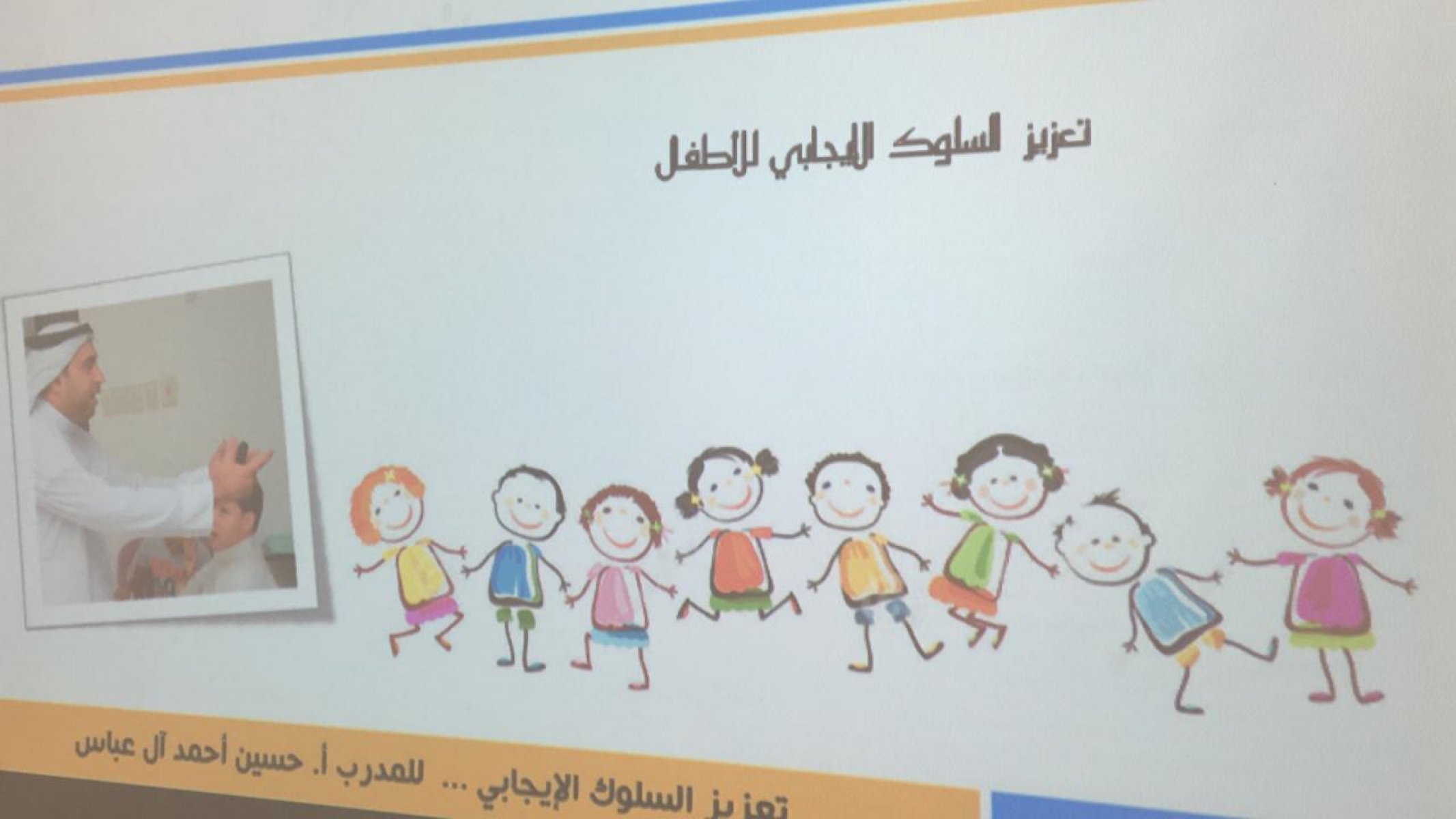 تعزيز السلوك الإيجابي للأطفال

تعزيز السلوك الإيجابي ... للمدرب أ. حسين أحمد آل عباس